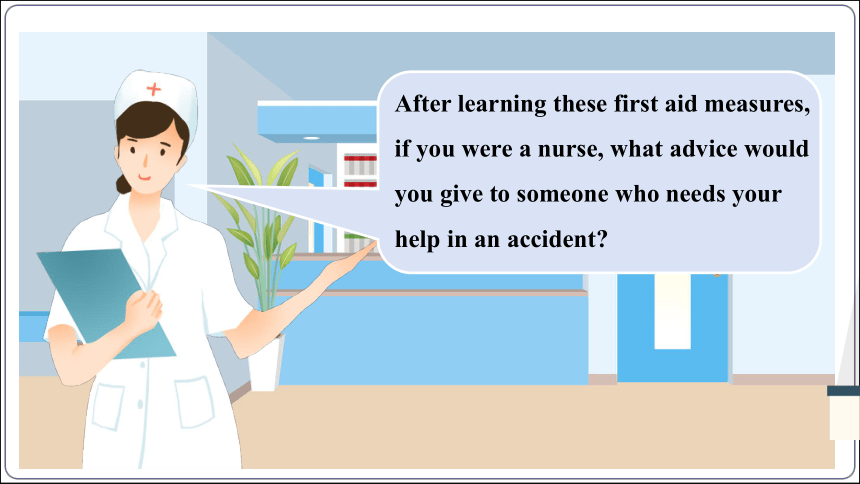 After learning these first aid measures, if you were a nurse, what advice would you give to someone who needs your help in an accident?